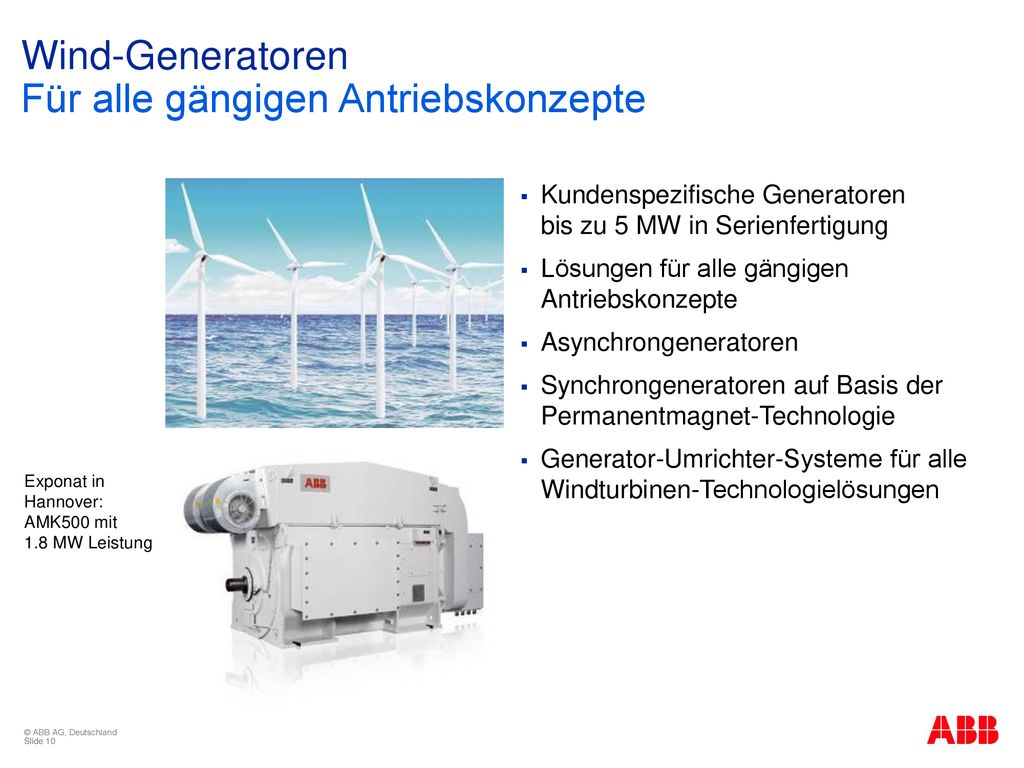 Wind-Generatoren
Für alle gängigen Antriebskonzepte

▪ Kundenspezifische Generatoren bis zu 5 MW in Serienfertigung
▪ Lösungen für alle gängigen Antriebskonzepte
▪ Asynchrongeneratoren
▪ Synchrongeneratoren auf Basis der Permanentmagnet-Technologie
▪ Generator-Umrichter-Systeme für alle Windturbinen-Technologielösungen

Exponat in Hannover: AMK500 mit 1.8 MW Leistung

ABB

© ABB AG, Deutschland
Slide 10

ABB